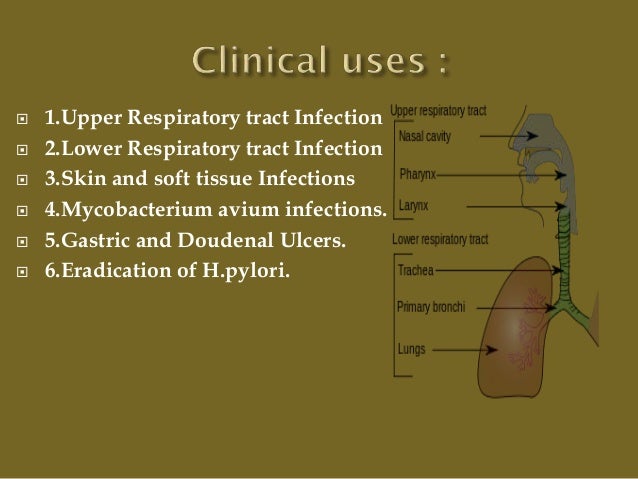 Clinical uses :

1.Upper Respiratory tract Infection
2.Lower Respiratory tract Infection
3.Skin and soft tissue Infections
4.Mycobacterium avium infections.
5.Gastric and Doudenal Ulcers.
6.Eradication of H.pylori.

Upper respiratory tract
Nasal cavity
Pharynx
Larynx
Lower respiratory tract
Trachea
Primary bronchi
Lungs